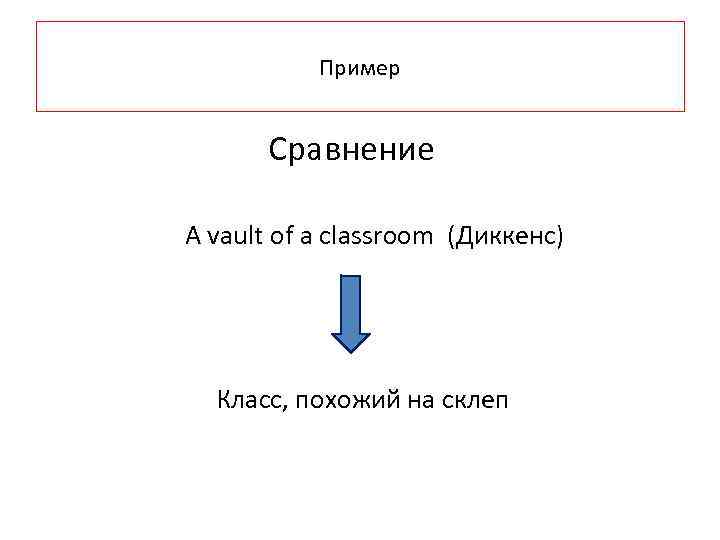 Пример

Сравнение

A vault of a classroom (Диккенс)

Класс, похожий на склеп